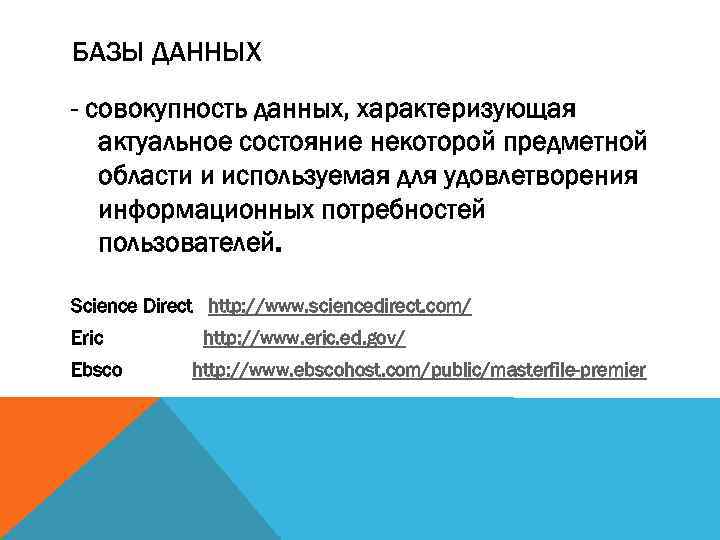 БАЗЫ ДАННЫХ

- совокупность данных, характеризующая актуальное состояние некоторой предметной области и используемая для удовлетворения информационных потребностей пользователей.

Science Direct http://www.sciencedirect.com/
Eric http://www.eric.ed.gov/
Ebsco http://www.ebscohost.com/public/masterfile-premier